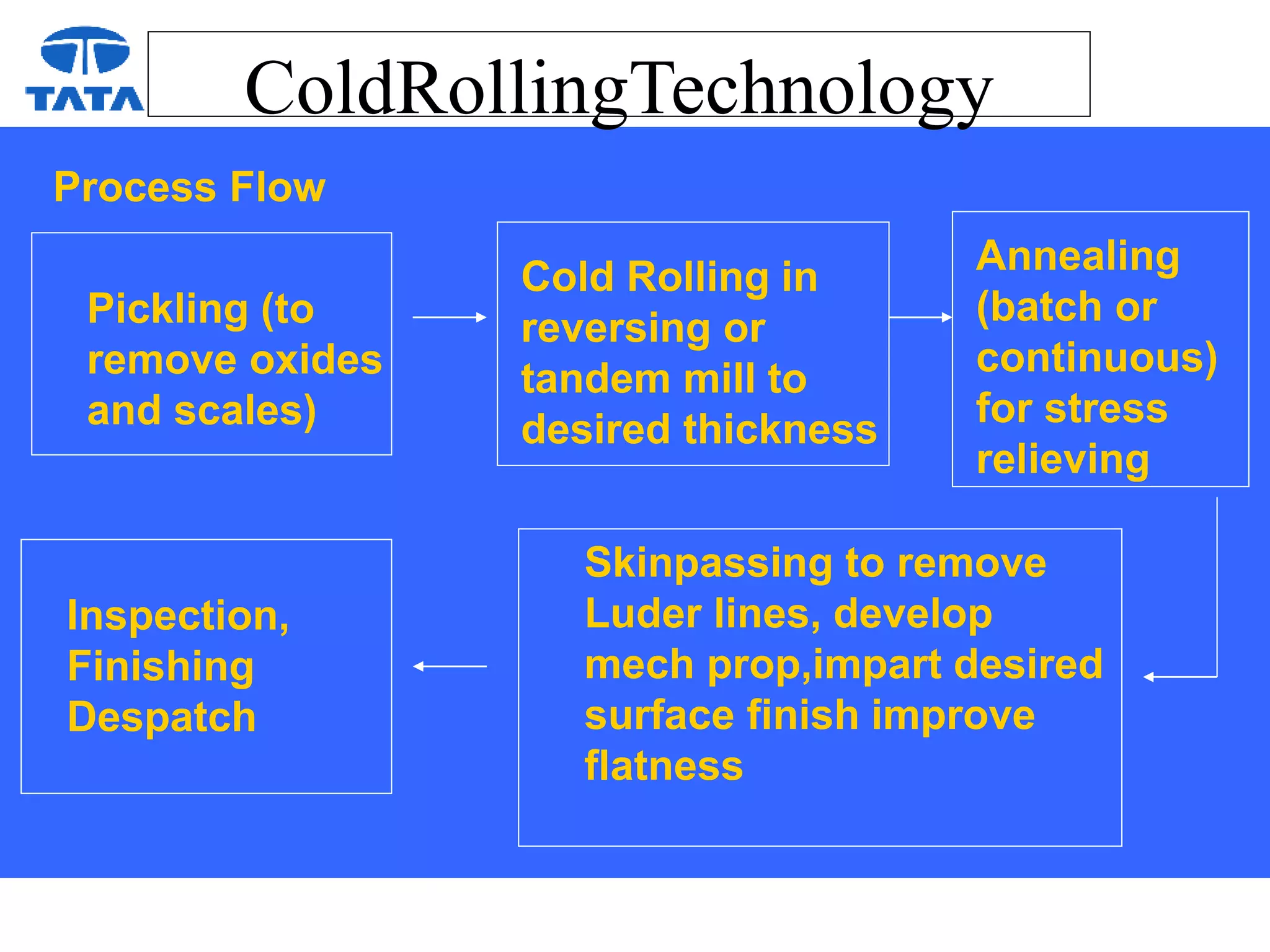 TATA

ColdRollingTechnology

Process Flow

Pickling (to remove oxides and scales)

Cold Rolling in reversing or tandem mill to desired thickness

Annealing (batch or continuous) for stress relieving

Skinpassing to remove Luder lines, develop mech prop,impart desired surface finish improve flatness

Inspection, Finishing Despatch